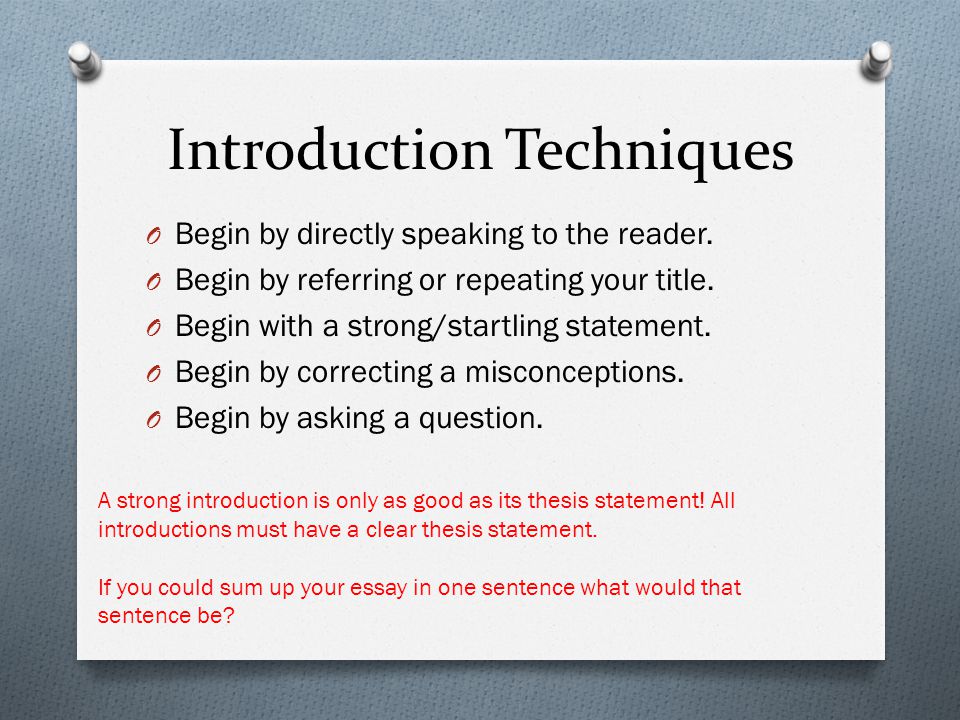 Introduction Techniques

O Begin by directly speaking to the reader.
O Begin by referring or repeating your title.
O Begin with a strong/startling statement.
O Begin by correcting a misconceptions.
O Begin by asking a question.

A strong introduction is only as good as its thesis statement! All introductions must have a clear thesis statement.

If you could sum up your essay in one sentence what would that sentence be?